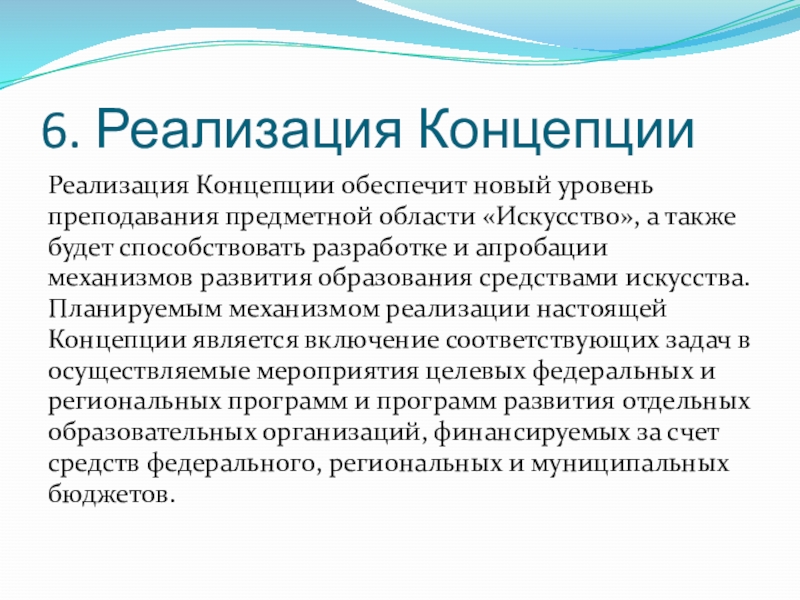 6. Реализация Концепции

Реализация Концепции обеспечит новый уровень преподавания предметной области «Искусство», а также будет способствовать разработке и апробации механизмов развития образования средствами искусства. Планируемым механизмом реализации настоящей Концепции является включение соответствующих задач в осуществляемые мероприятия целевых федеральных и региональных программ и программ развития отдельных образовательных организаций, финансируемых за счет средств федерального, региональных и муниципальных бюджетов.